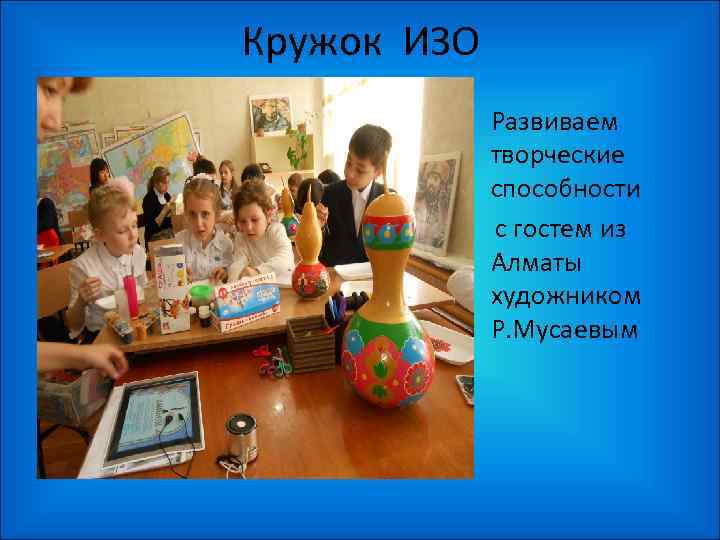 Кружок ИЗО

Развиваем творческие способности с гостем из Алматы художником Р.Мусаевым